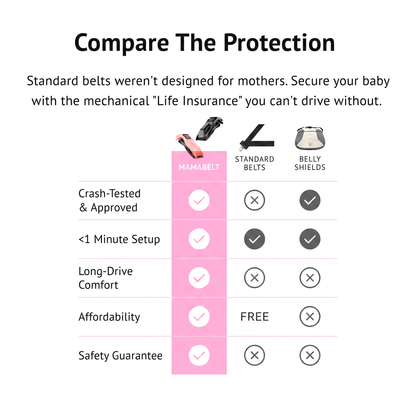 Compare The Protection

Standard belts weren't designed for mothers. Secure your baby with the mechanical "Life Insurance" you can't drive without.

| | MAMABELT | STANDARD BELTS | BELLY SHIELDS |
|---|---|---|---|
| Crash-Tested & Approved | ✓ | ✗ | ✓ |
| <1 Minute Setup | ✓ | ✓ | ✓ |
| Long-Drive Comfort | ✓ | ✗ | ✗ |
| Affordability | ✓ | FREE | ✗ |
| Safety Guarantee | ✓ | ✗ | ✗ |